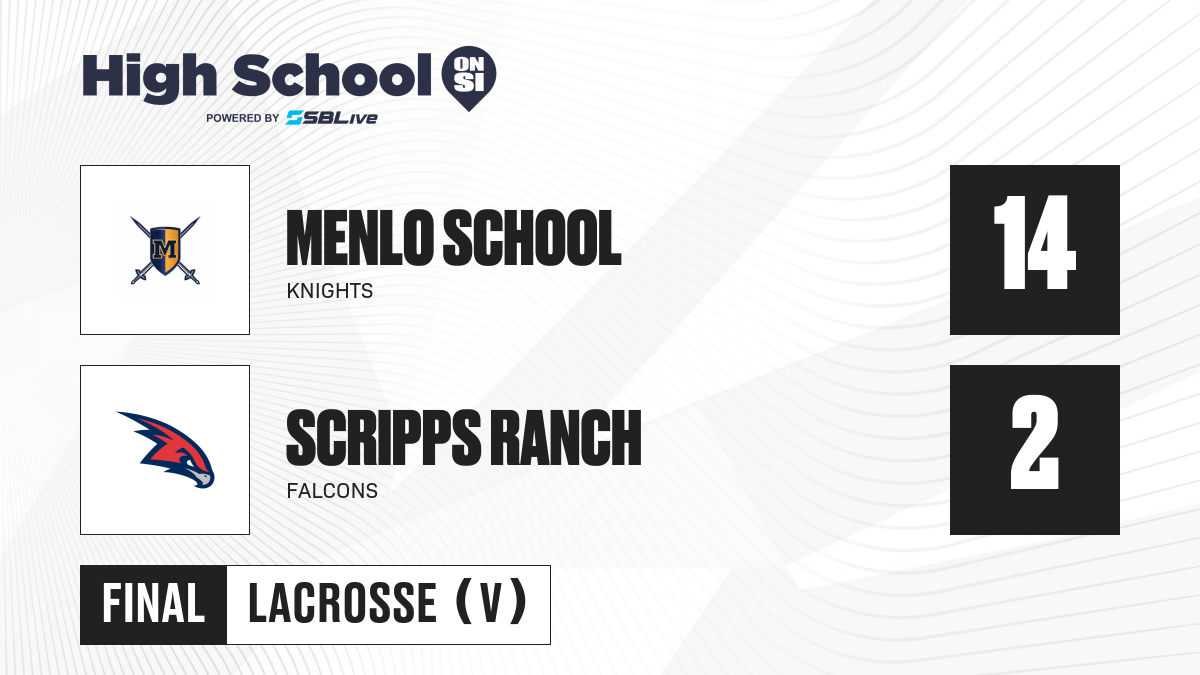 High School ON SI
POWERED BY SBLive

M

MENLO SCHOOL
KNIGHTS

14

SCRIPPS RANCH
FALCONS

2

FINAL LACROSSE (V)